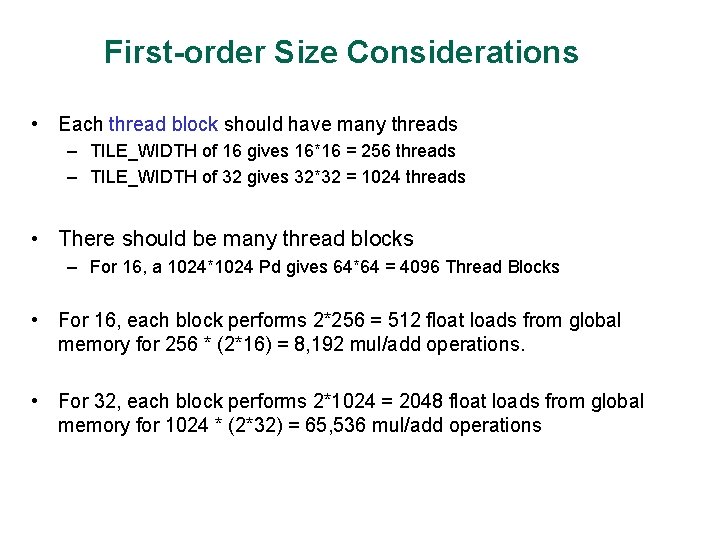 First-order Size Considerations

• Each thread block should have many threads
– TILE_WIDTH of 16 gives 16*16 = 256 threads
– TILE_WIDTH of 32 gives 32*32 = 1024 threads

• There should be many thread blocks
– For 16, a 1024*1024 Pd gives 64*64 = 4096 Thread Blocks

• For 16, each block performs 2*256 = 512 float loads from global memory for 256 * (2*16) = 8,192 mul/add operations.

• For 32, each block performs 2*1024 = 2048 float loads from global memory for 1024 * (2*32) = 65,536 mul/add operations